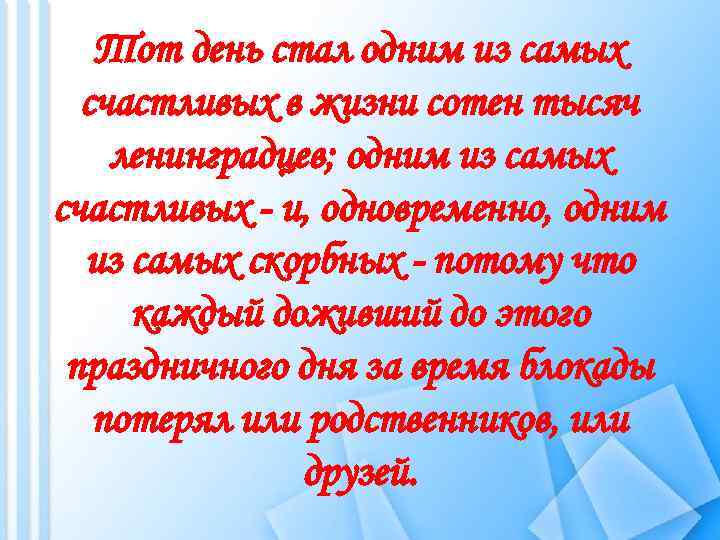 Тот день стал одним из самых счастливых в жизни сотен тысяч ленинградцев; одним из самых счастливых - и, одновременно, одним из самых скорбных - потому что каждый доживший до этого праздничного дня за время блокады потерял или родственников, или друзей.